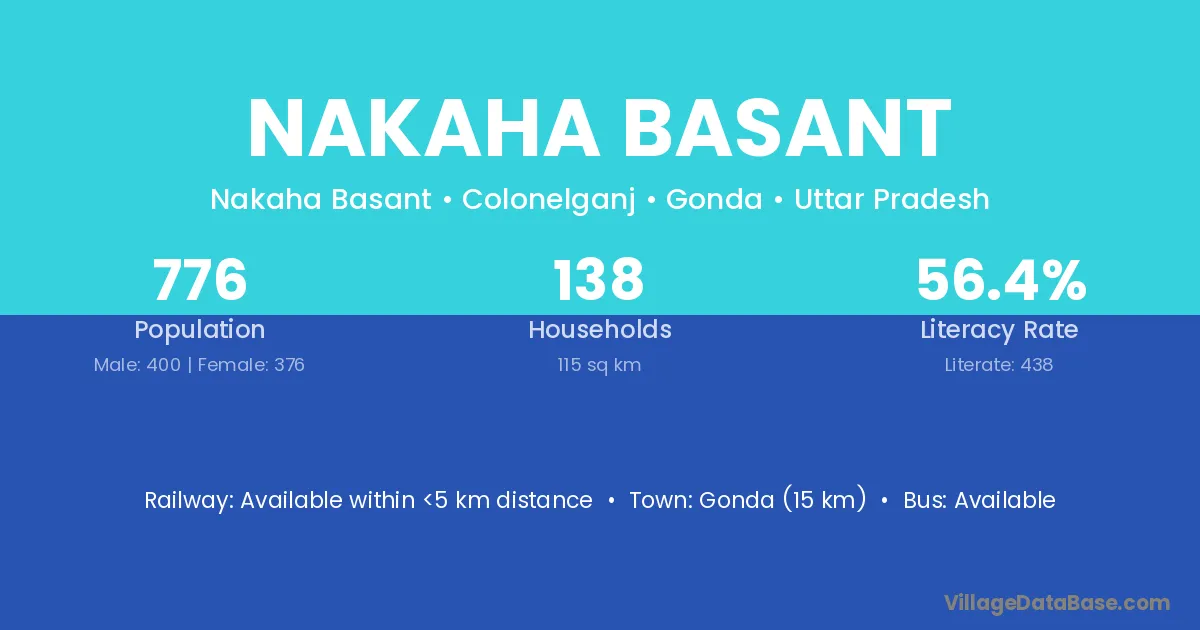 NAKAHA BASANT

Nakaha Basant • Colonelganj • Gonda • Uttar Pradesh

776
Population
Male: 400 | Female: 376

138
Households
115 sq km

56.4%
Literacy Rate
Literate: 438

Railway: Available within <5 km distance • Town: Gonda (15 km) • Bus: Available

VillageDataBase.com